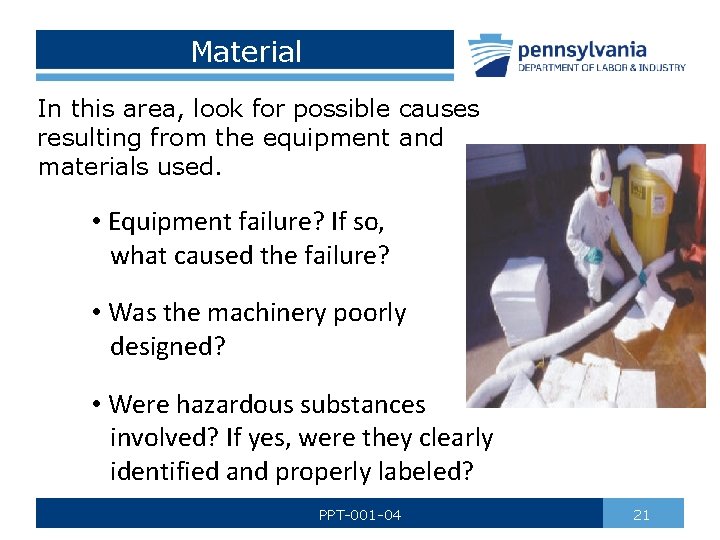 Material

pennsylvania
DEPARTMENT OF LABOR & INDUSTRY

In this area, look for possible causes resulting from the equipment and materials used.

• Equipment failure? If so, what caused the failure?

• Was the machinery poorly designed?

• Were hazardous substances involved? If yes, were they clearly identified and properly labeled?

PPT-001-04

21